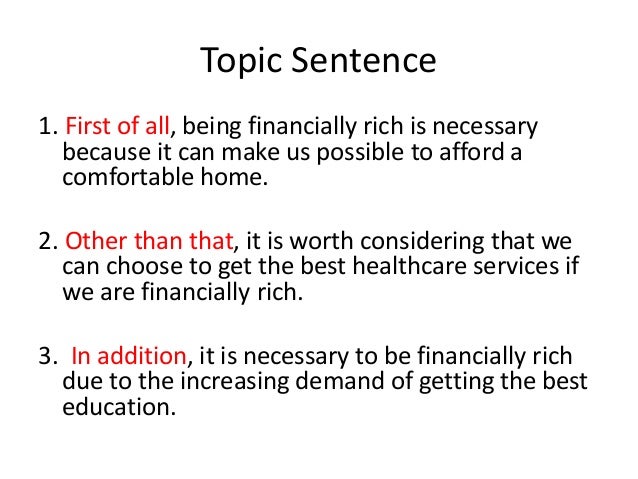 Topic Sentence

1. First of all, being financially rich is necessary because it can make us possible to afford a comfortable home.

2. Other than that, it is worth considering that we can choose to get the best healthcare services if we are financially rich.

3. In addition, it is necessary to be financially rich due to the increasing demand of getting the best education.